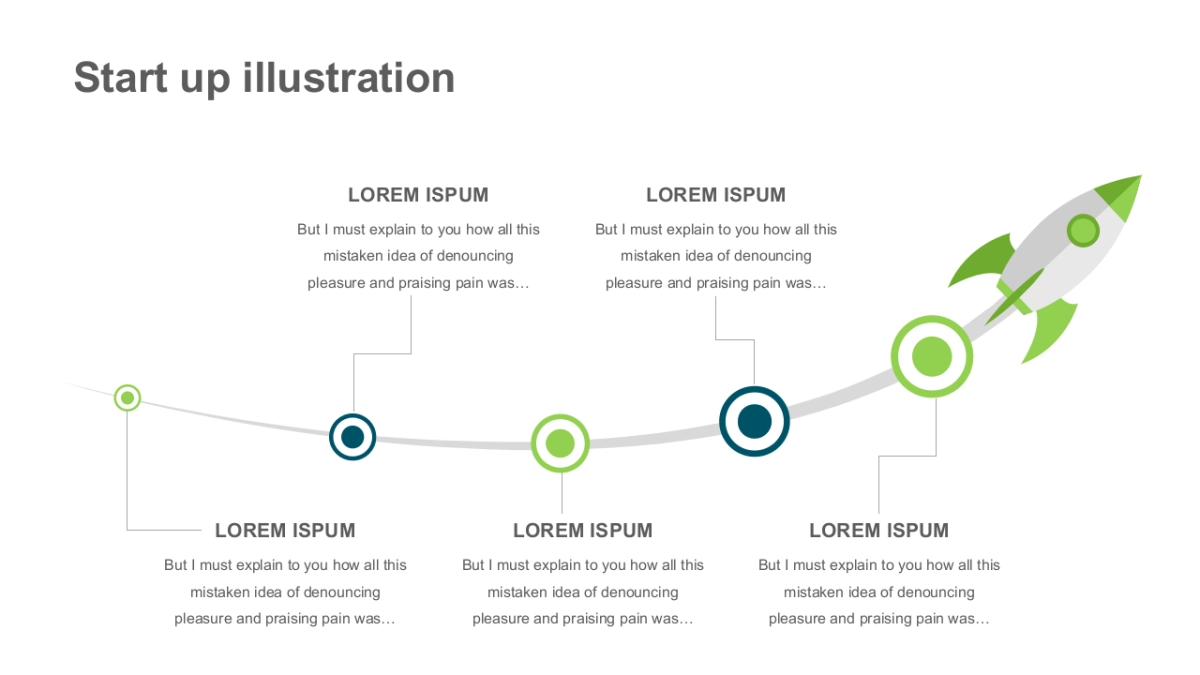 Start up illustration

LOREM ISPUM

But I must explain to you how all this mistaken idea of denouncing pleasure and praising pain was…

LOREM ISPUM

But I must explain to you how all this mistaken idea of denouncing pleasure and praising pain was…

LOREM ISPUM

But I must explain to you how all this mistaken idea of denouncing pleasure and praising pain was…

LOREM ISPUM

But I must explain to you how all this mistaken idea of denouncing pleasure and praising pain was…

LOREM ISPUM

But I must explain to you how all this mistaken idea of denouncing pleasure and praising pain was…